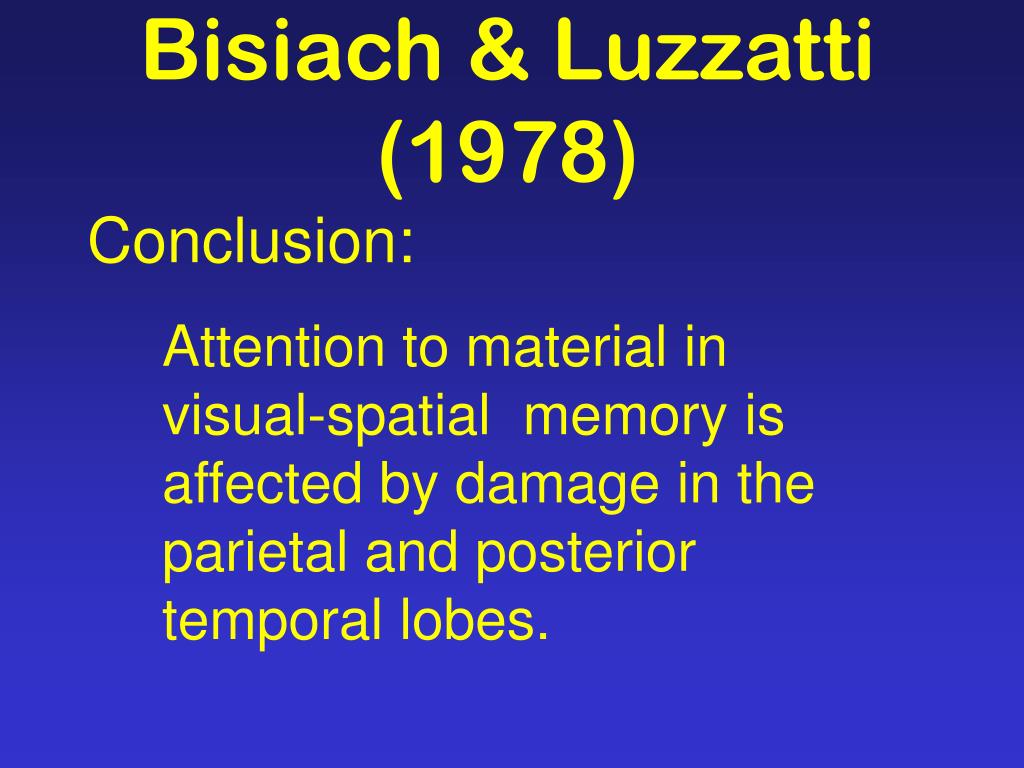 Bisiach & Luzzatti (1978)

Conclusion:

Attention to material in visual-spatial memory is affected by damage in the parietal and posterior temporal lobes.